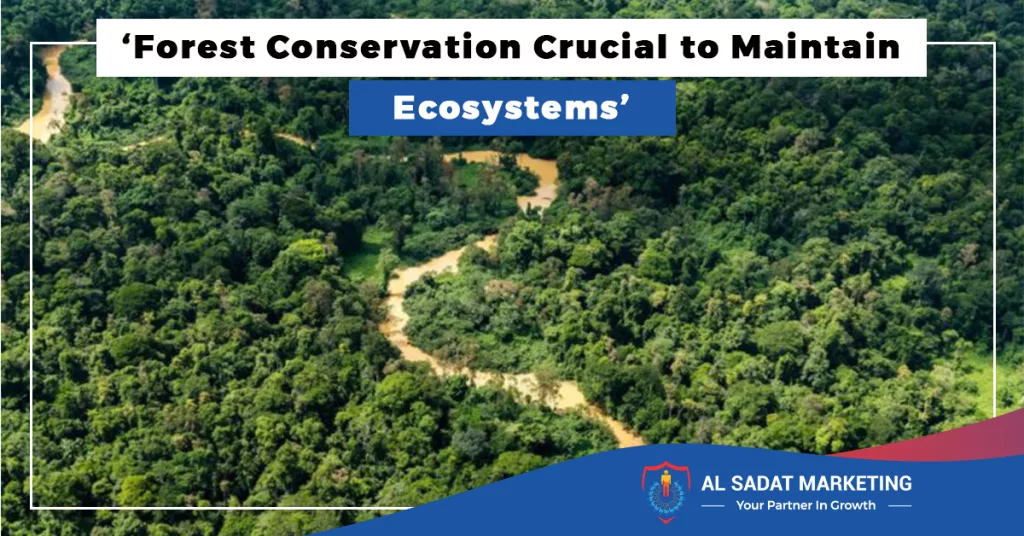 ‘Forest Conservation Crucial to Maintain Ecosystems’

AL SADAT MARKETING
Your Partner In Growth